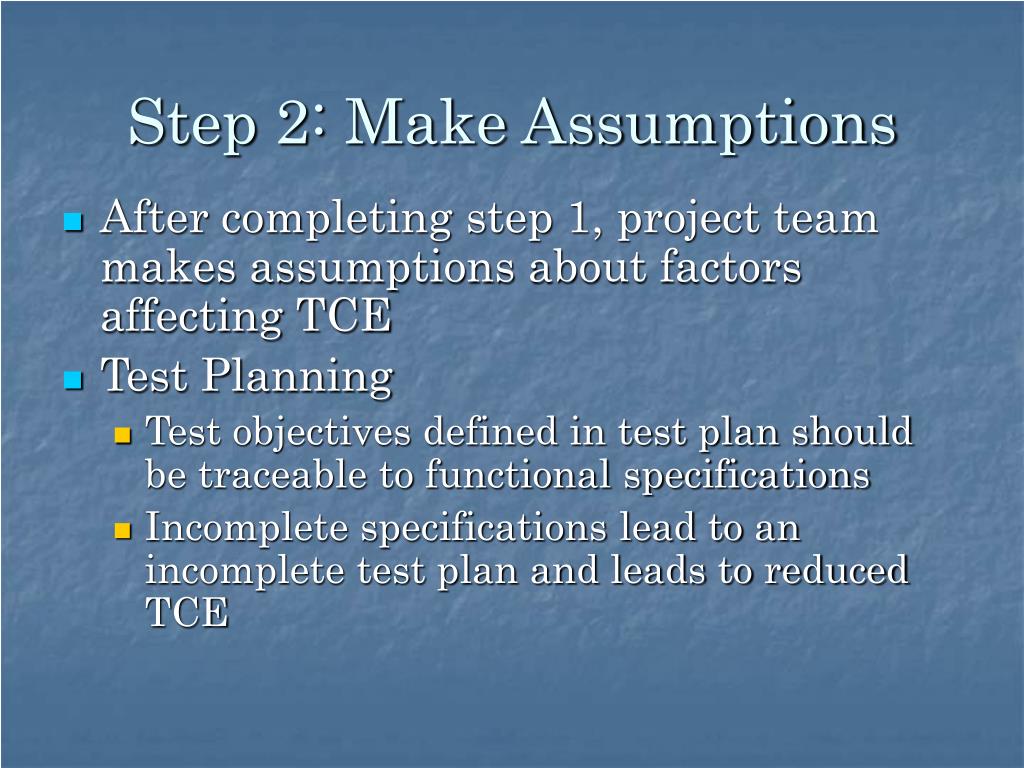 Step 2: Make Assumptions

After completing step 1, project team makes assumptions about factors affecting TCE

Test Planning

Test objectives defined in test plan should be traceable to functional specifications

Incomplete specifications lead to an incomplete test plan and leads to reduced TCE